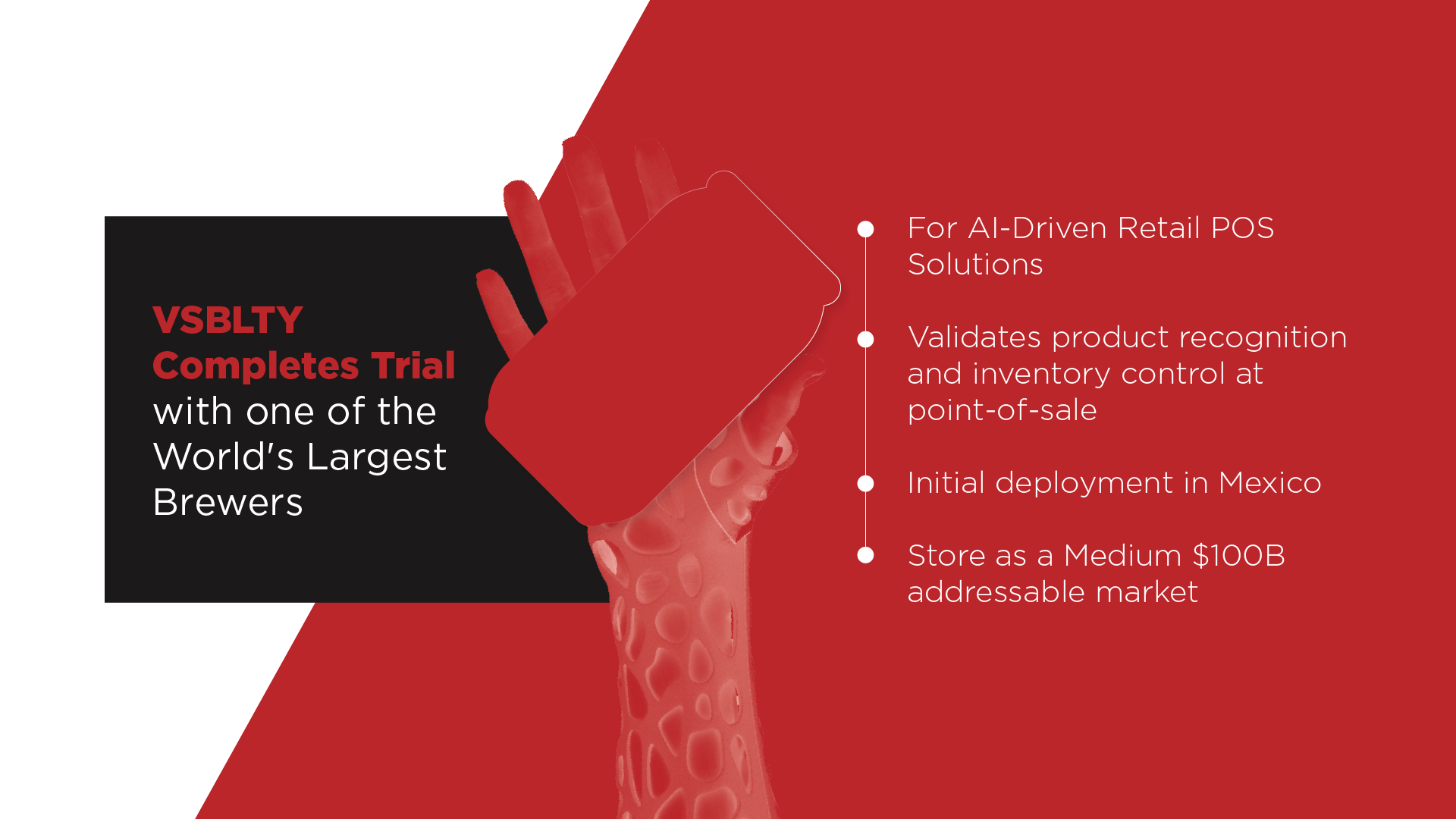 VSBLTY Completes Trial with one of the World's Largest Brewers

For AI-Driven Retail POS Solutions

Validates product recognition and inventory control at point-of-sale

Initial deployment in Mexico

Store as a Medium $100B addressable market